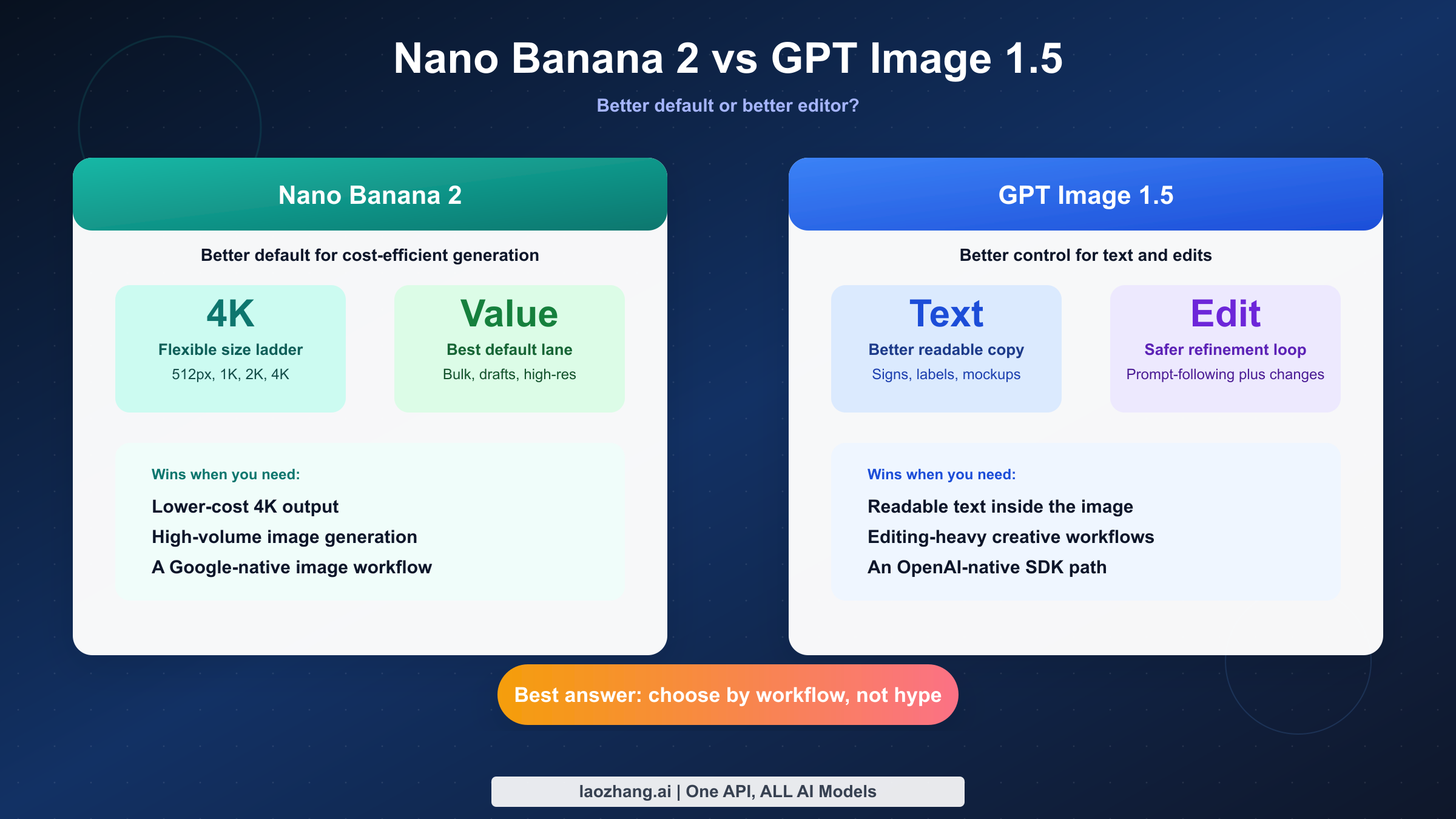 Nano Banana 2 vs GPT Image 1.5

Better default or better editor?

Nano Banana 2

Better default for cost-efficient generation

4K
Flexible size ladder
512px, 1K, 2K, 4K

Value
Best default lane
Bulk, drafts, high-res

Wins when you need:
Lower-cost 4K output
High-volume image generation
A Google-native image workflow

GPT Image 1.5

Better control for text and edits

Text
Better readable copy
Signs, labels, mockups

Edit
Safer refinement loop
Prompt-following plus changes

Wins when you need:
Readable text inside the image
Editing-heavy creative workflows
An OpenAI-native SDK path

Best answer: choose by workflow, not hype

laozhang.ai | One API, ALL AI Models